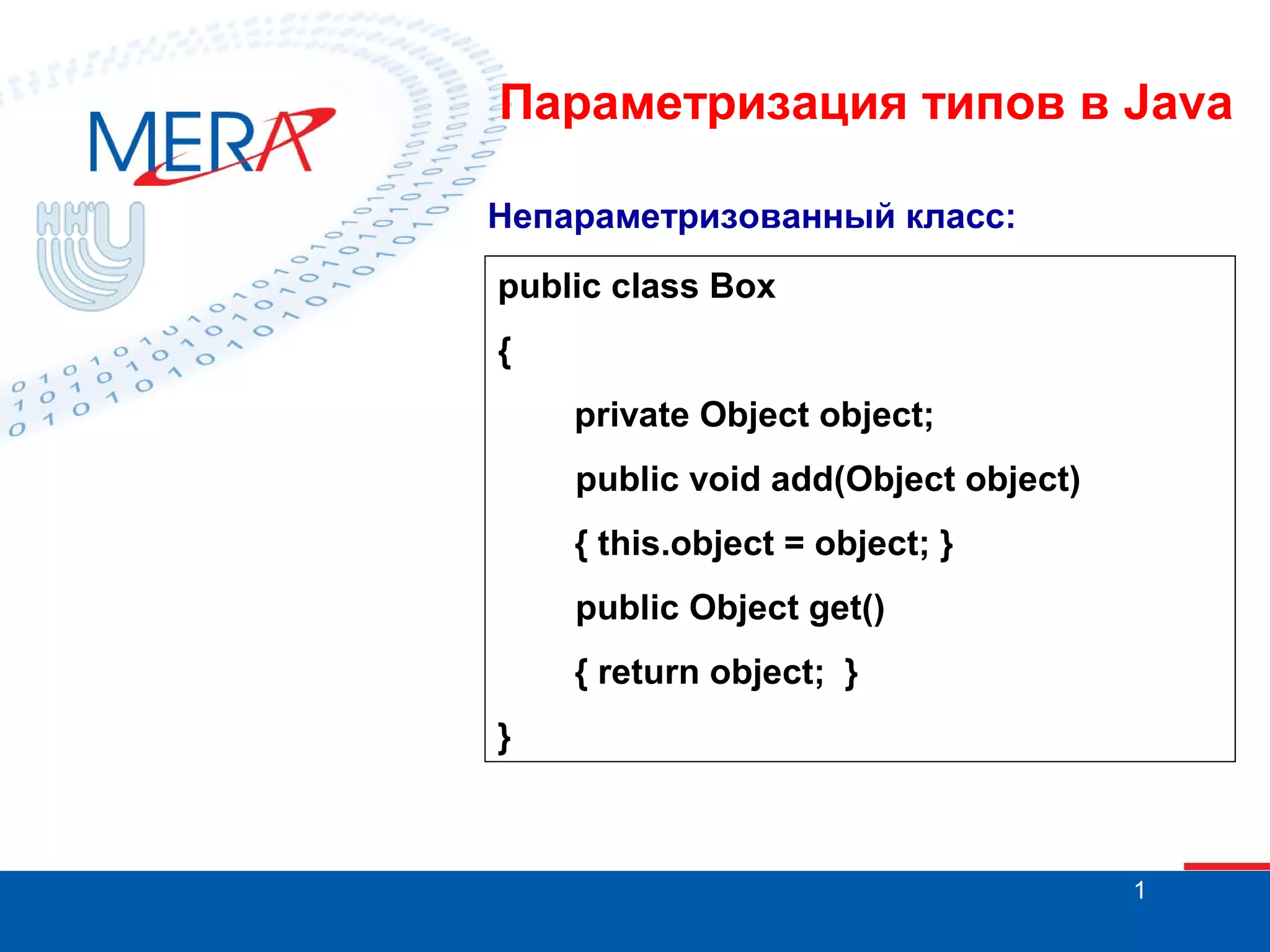 MERA

ННГУ

Параметризация типов в Java

Непараметризованный класс:

public class Box
{
private Object object;
public void add(Object object)
{ this.object = object; }
public Object get()
{ return object; }
}

1